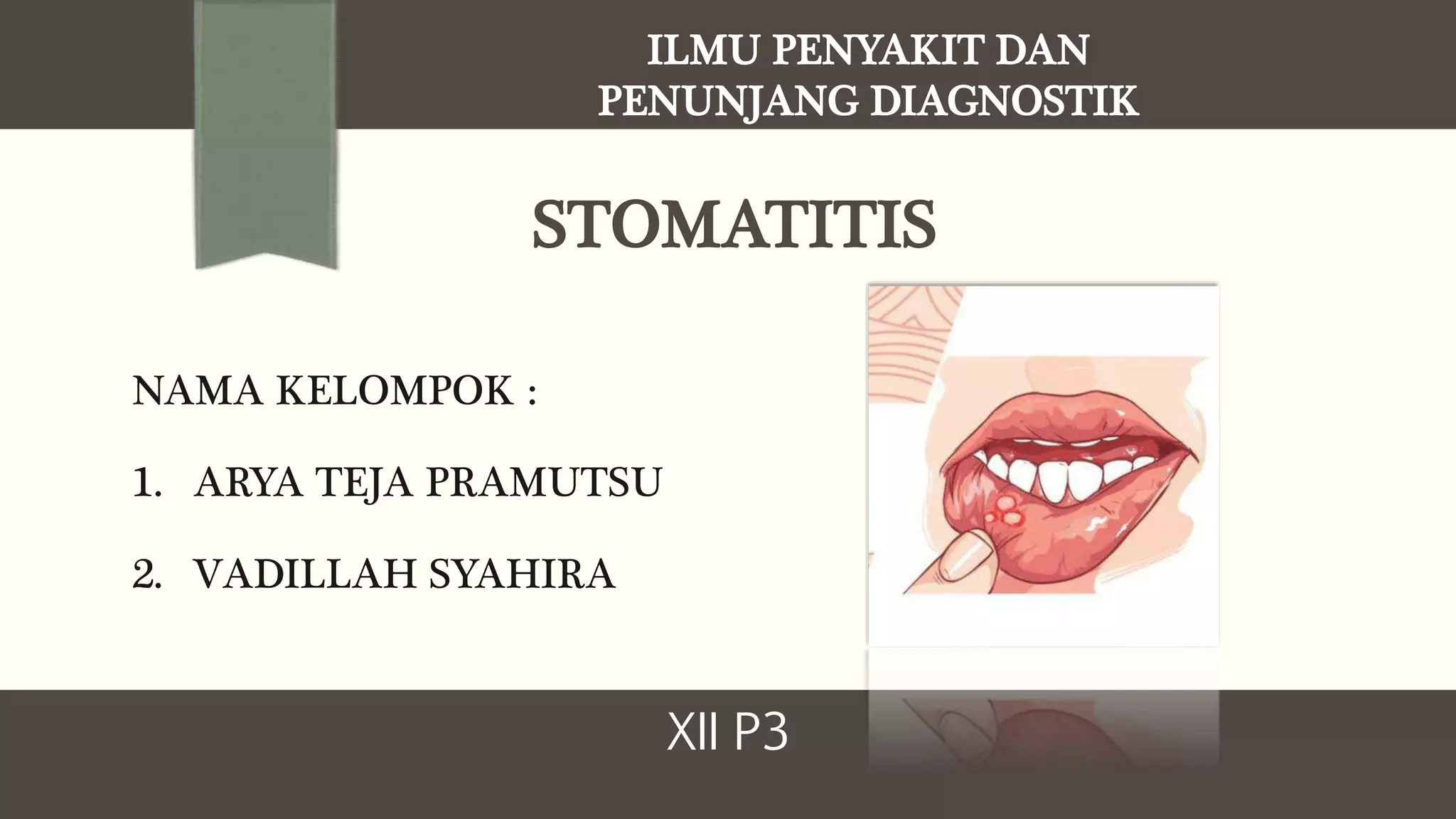 ILMU PENYAKIT DAN PENUNJANG DIAGNOSTIK

STOMATITIS

NAMA KELOMPOK :

1. ARYA TEJA PRAMUTSU

2. VADILLAH SYAHIRA

XII P3